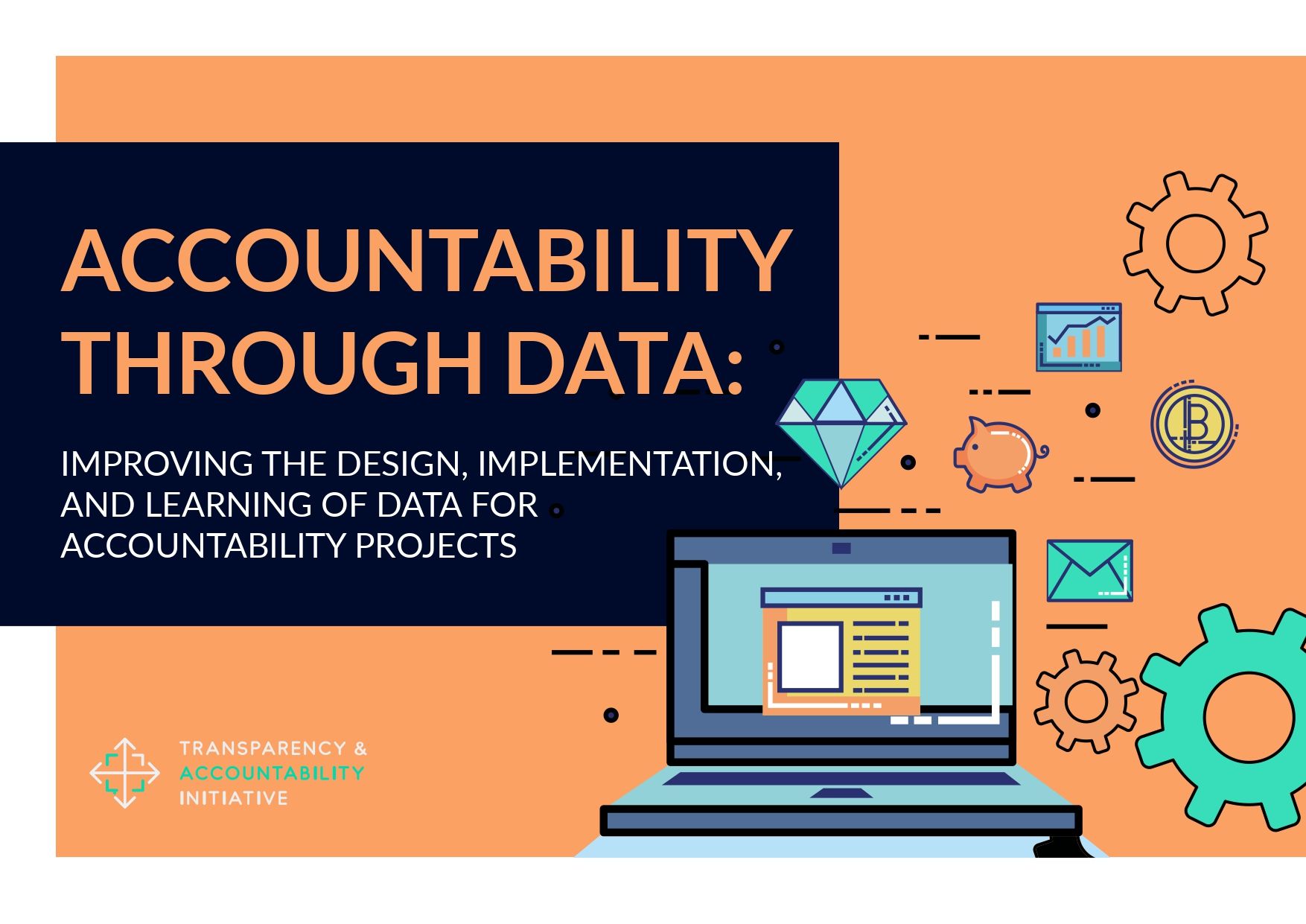 ACCOUNTABILITY THROUGH DATA:

IMPROVING THE DESIGN, IMPLEMENTATION, AND LEARNING OF DATA FOR ACCOUNTABILITY PROJECTS

TRANSPARENCY & ACCOUNTABILITY INITIATIVE